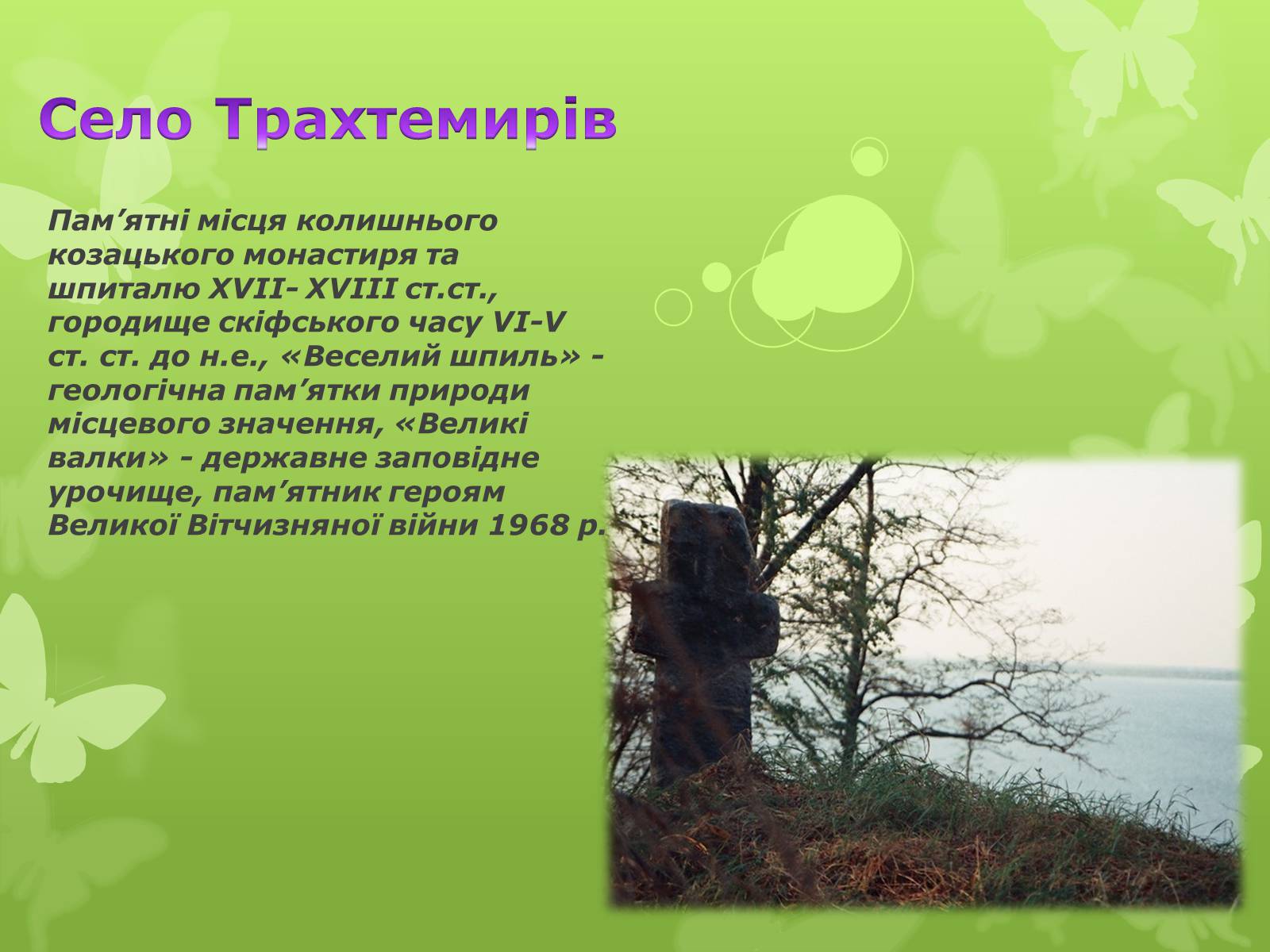 Село Трахтемирів

Пам’ятні місця колишнього козацького монастиря та шпиталю XVII- XVIII ст.ст., городище скіфського часу VI-V ст. ст. до н.е., «Веселий шпиль» - геологічна пам’ятки природи місцевого значення, «Великі валки» - державне заповідне урочище, пам’ятник героям Великої Вітчизняної війни 1968 р.